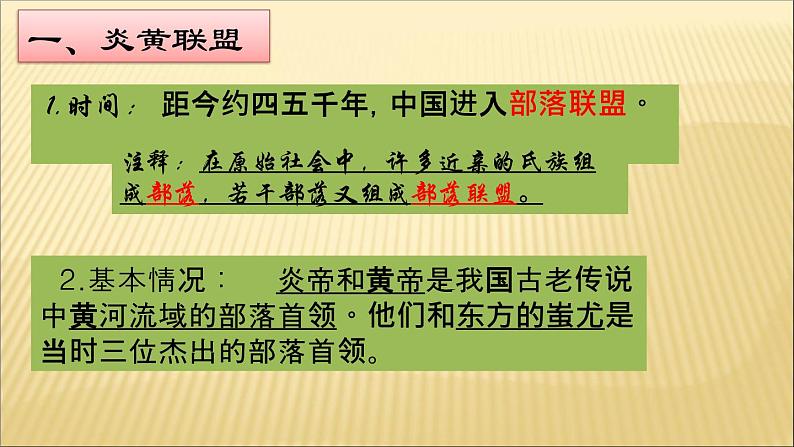 一、炎黄联盟

1.时间： 距今约四五千年，中国进入部落联盟。

注释：在原始社会中，许多近亲的氏族组成部落，若干部落又组成部落联盟。

2.基本情况： 炎帝和黄帝是我国古老传说中黄河流域的部落首领。他们和东方的蚩尤是当时三位杰出的部落首领。